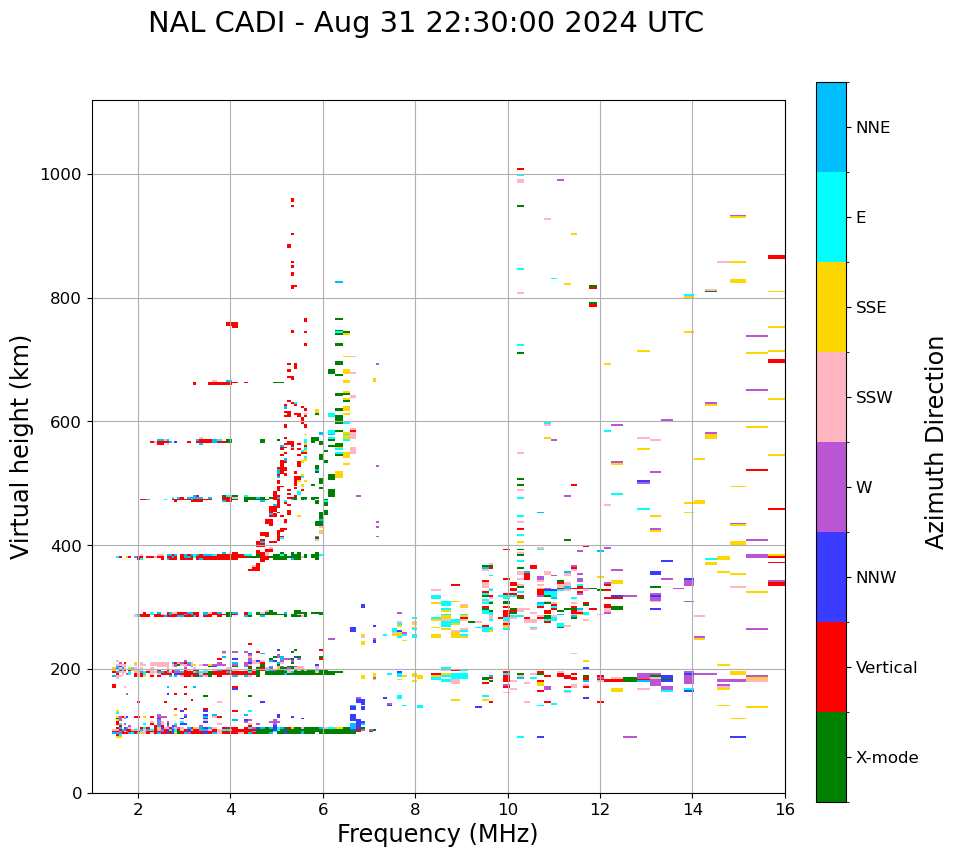 NAL CADI - Aug 31 22:30:00 2024 UTC

Virtual height (km)

1000
800
600
400
200
0

2
4
6
8
10
12
14
16

Frequency (MHz)

NNE
E
SSE
SSW
W
NNW
Vertical
X-mode

Azimuth Direction